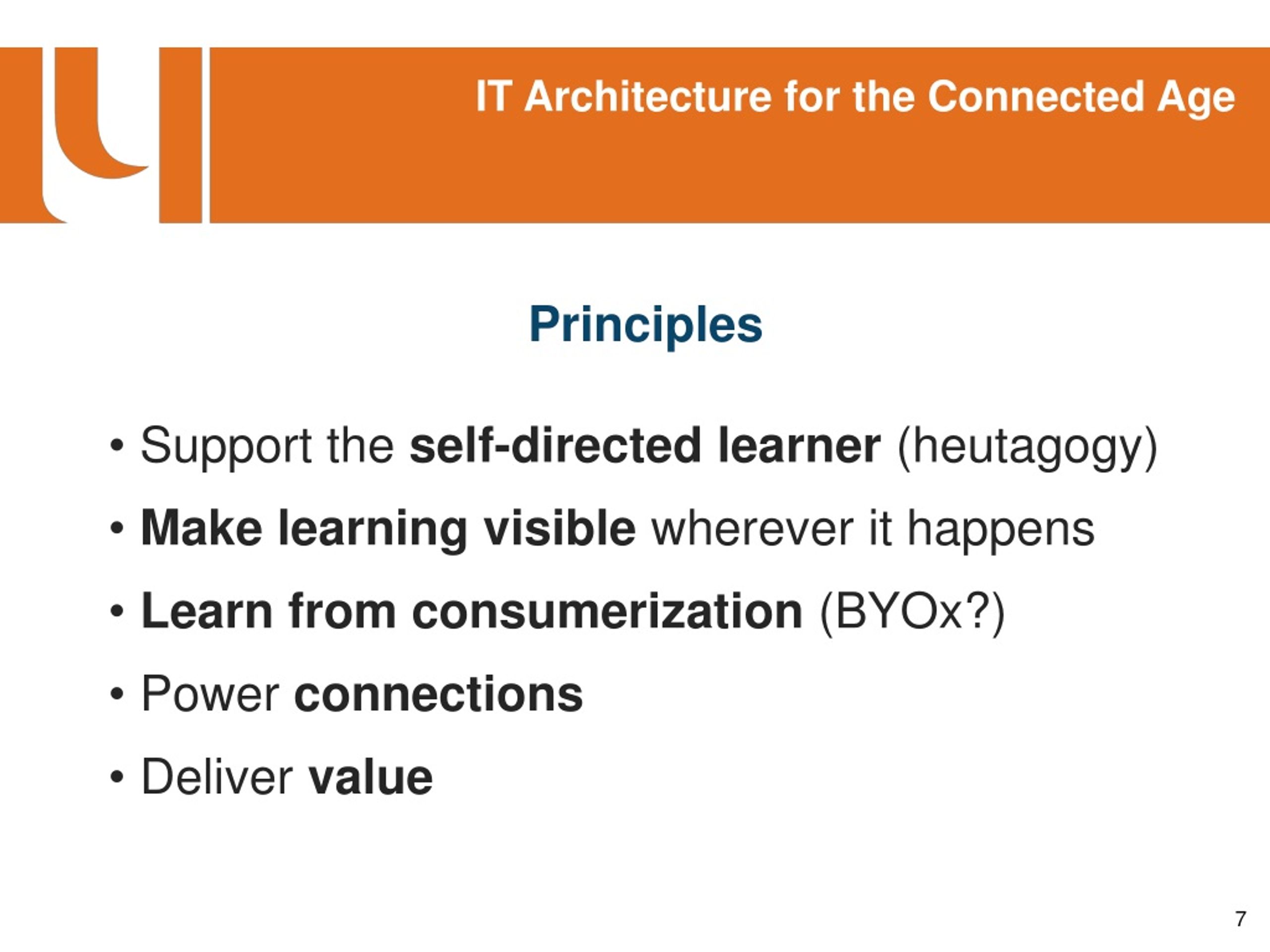 IT Architecture for the Connected Age

Principles

• Support the self-directed learner (heutagogy)
• Make learning visible wherever it happens
• Learn from consumerization (BYOx?)
• Power connections
• Deliver value

7